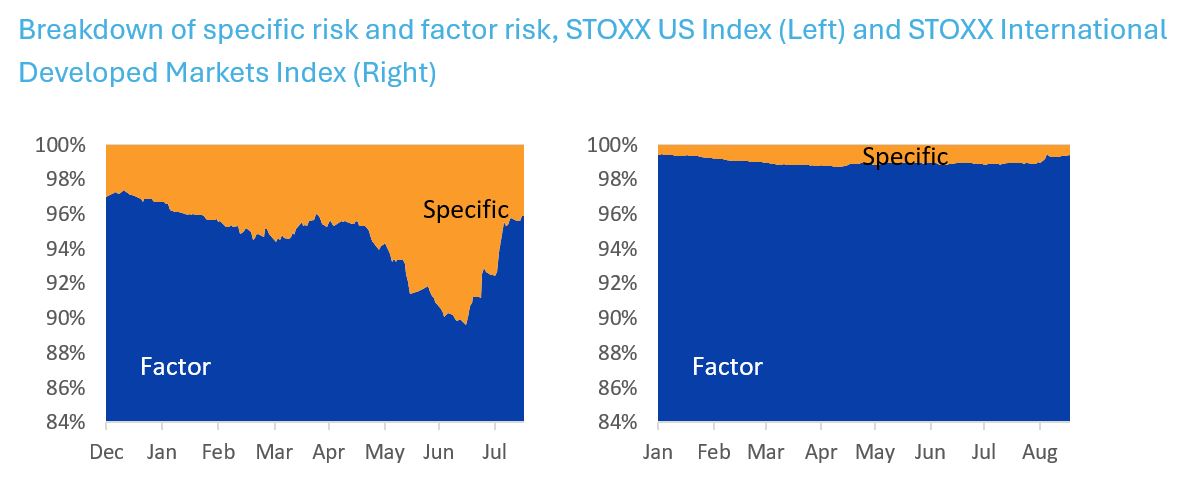 Breakdown of specific risk and factor risk, STOXX US Index (Left) and STOXX International Developed Markets Index (Right)

100%
98%
96%
94%
92%
90%
88%
86%
84%

Specific

Factor

Dec Jan Feb Mar Apr May Jun Jul

100%
98%
96%
94%
92%
90%
88%
86%
84%

Specific

Factor

Jan Feb Mar Apr May Jun Jul Aug